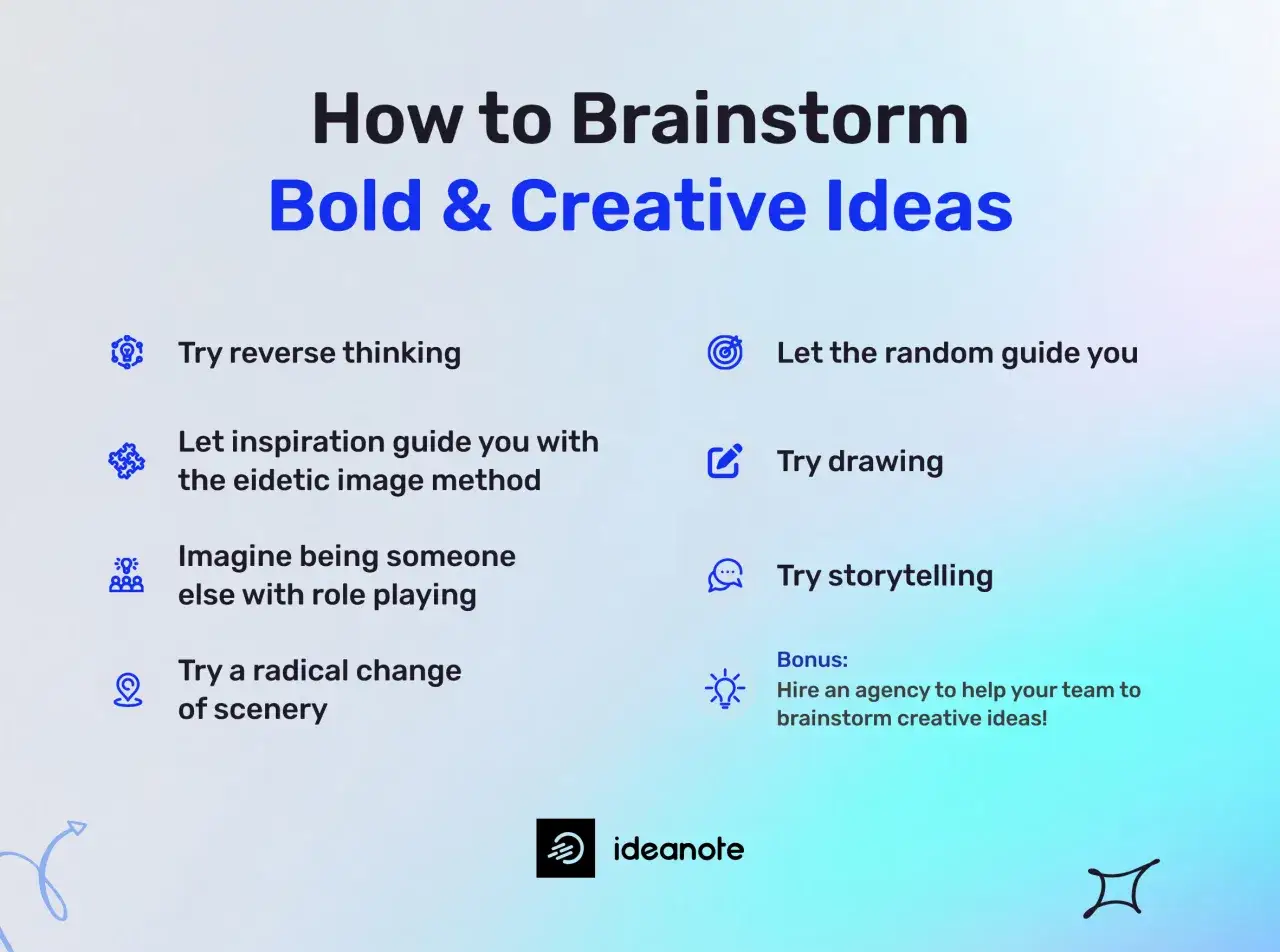 How to Brainstorm
Bold & Creative Ideas

Try reverse thinking

Let inspiration guide you with the eidetic image method

Imagine being someone else with role playing

Try a radical change of scenery

Let the random guide you

Try drawing

Try storytelling

Bonus:
Hire an agency to help your team to brainstorm creative ideas!

ideanote